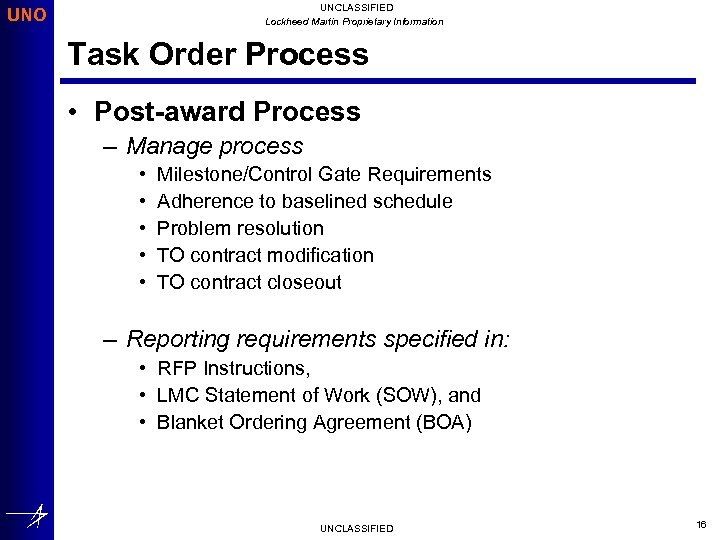 UNO

UNCLASSIFIED

Lockheed Martin Proprietary Information

Task Order Process

• Post-award Process
– Manage process
• Milestone/Control Gate Requirements
• Adherence to baselined schedule
• Problem resolution
• TO contract modification
• TO contract closeout

– Reporting requirements specified in:
• RFP Instructions,
• LMC Statement of Work (SOW), and
• Blanket Ordering Agreement (BOA)

UNCLASSIFIED

16